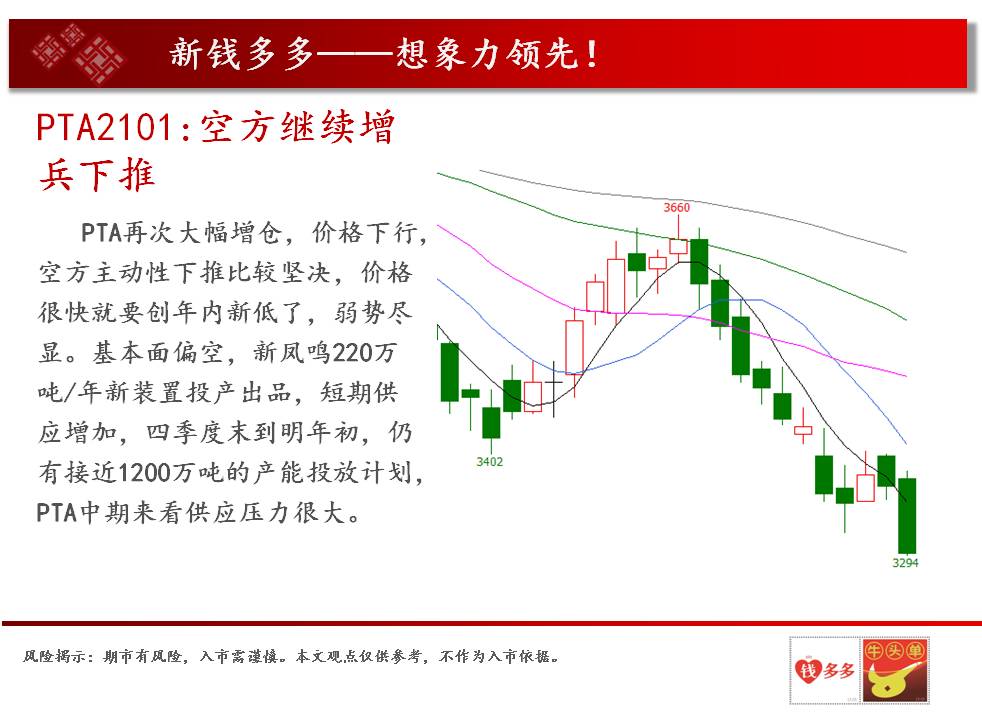 新钱多多——想象力领先!

PTA2101:空方继续增兵下推

PTA再次大幅增仓，价格下行，空方主动性下推比较坚决，价格很快就要创年内新低了，弱势尽显。基本面偏空，新凤鸣220万吨/年新装置投产出品，短期供应增加，四季度末到明年初，仍有接近1200万吨的产能投放计划，PTA中期来看供应压力很大。

3660

3402

3294

风险揭示：期市有风险，入市需谨慎。本文观点仅供参考，不作为入市依据。

钱多多

牛头单